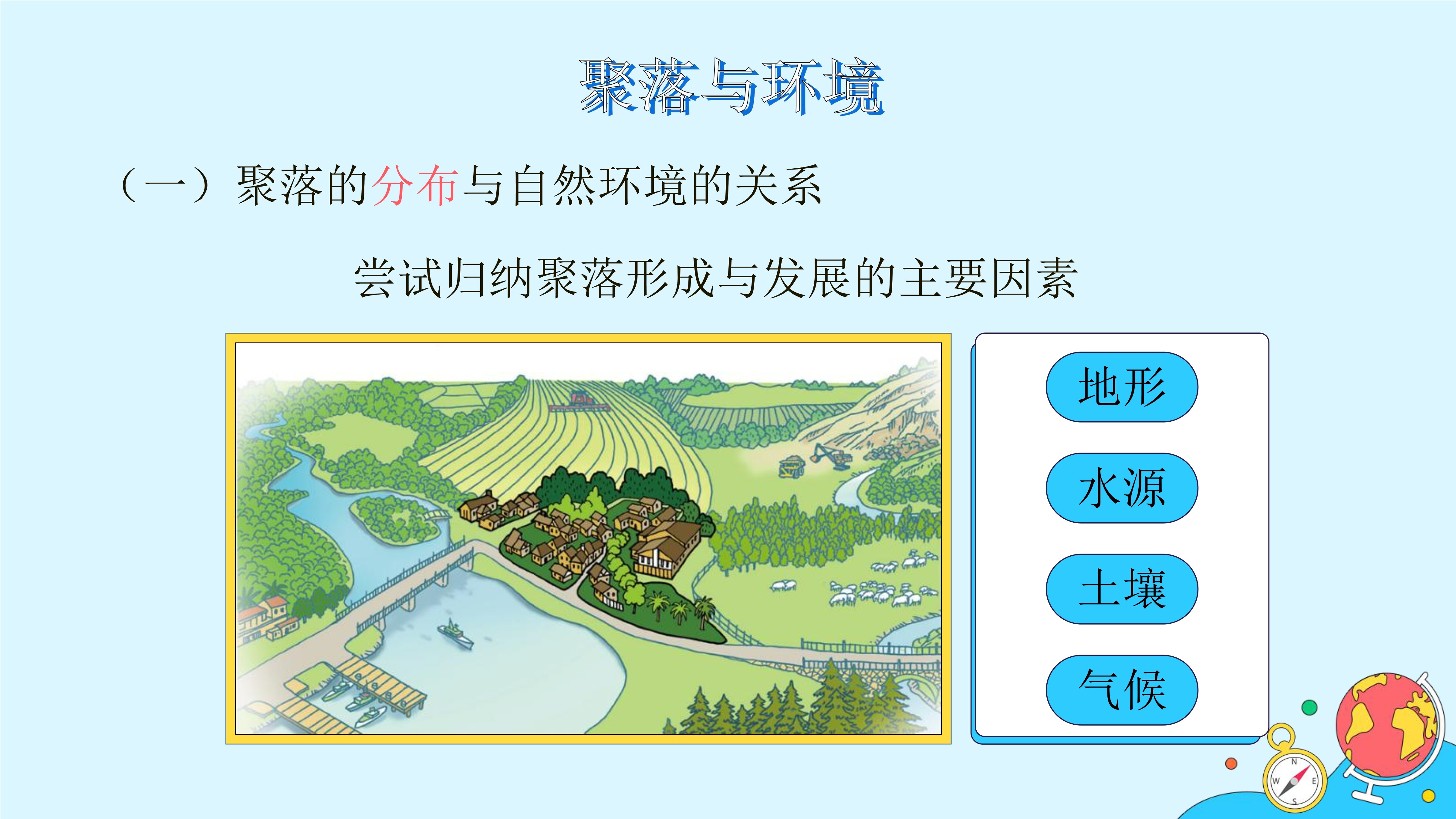 聚落与环境

（一）聚落的分布与自然环境的关系

尝试归纳聚落形成与发展的主要因素

地形

水源

土壤

气候

N
W
E
S